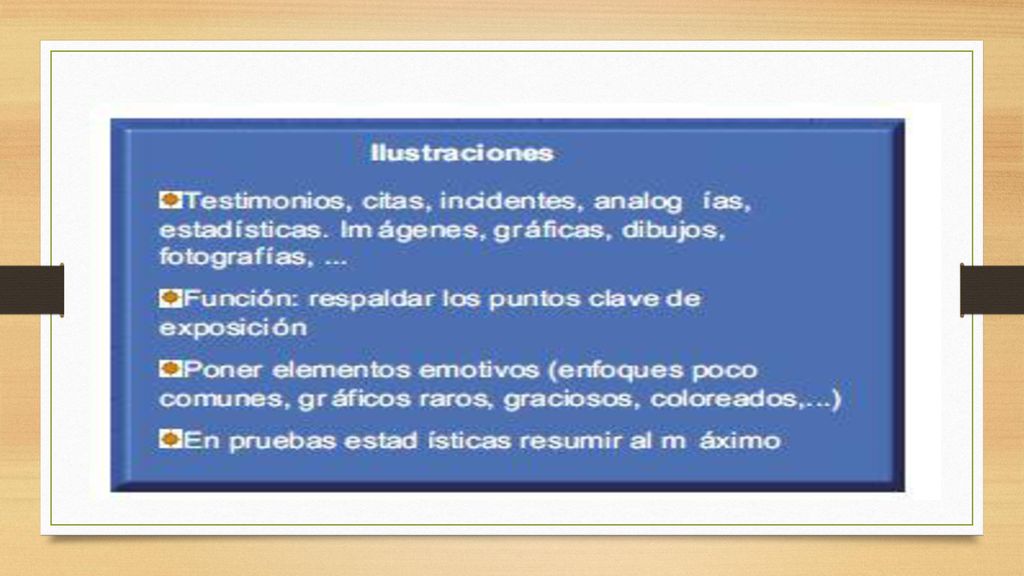 Ilustraciones

Testimonios, citas, incidentes, analog ías, estadísticas. Im ágenes, gráficas, dibujos, fotografías, ...

Función: respaldar los puntos clave de exposición

Poner elementos emotivos (enfoques poco comunes, gr áficos raros, graciosos, coloreados,...)

En pruebas estad ísticas resumir al m áximo